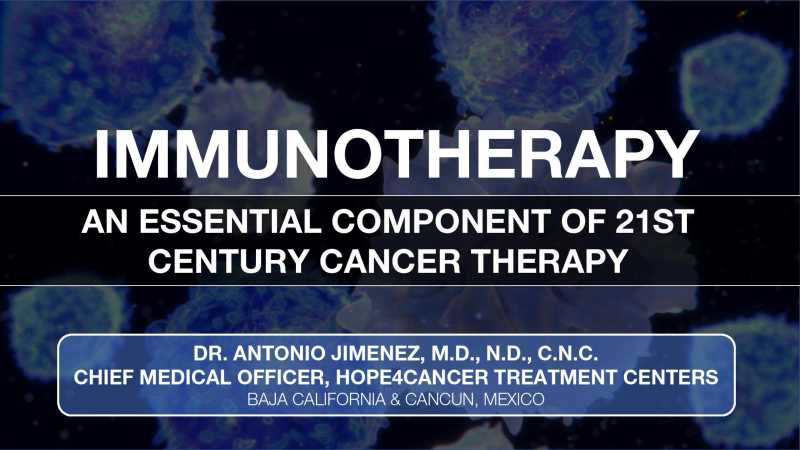 IMMUNOTHERAPY

AN ESSENTIAL COMPONENT OF 21ST CENTURY CANCER THERAPY

DR. ANTONIO JIMENEZ, M.D., N.D., C.N.C.
CHIEF MEDICAL OFFICER, HOPE4CANCER TREATMENT CENTERS
BAJA CALIFORNIA & CANCUN, MEXICO